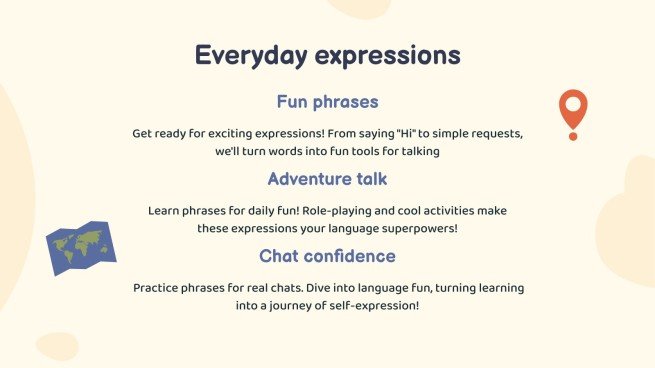 Everyday expressions

Fun phrases

Get ready for exciting expressions! From saying "Hi" to simple requests, we'll turn words into fun tools for talking

Adventure talk

Learn phrases for daily fun! Role-playing and cool activities make these expressions your language superpowers!

Chat confidence

Practice phrases for real chats. Dive into language fun, turning learning into a journey of self-expression!